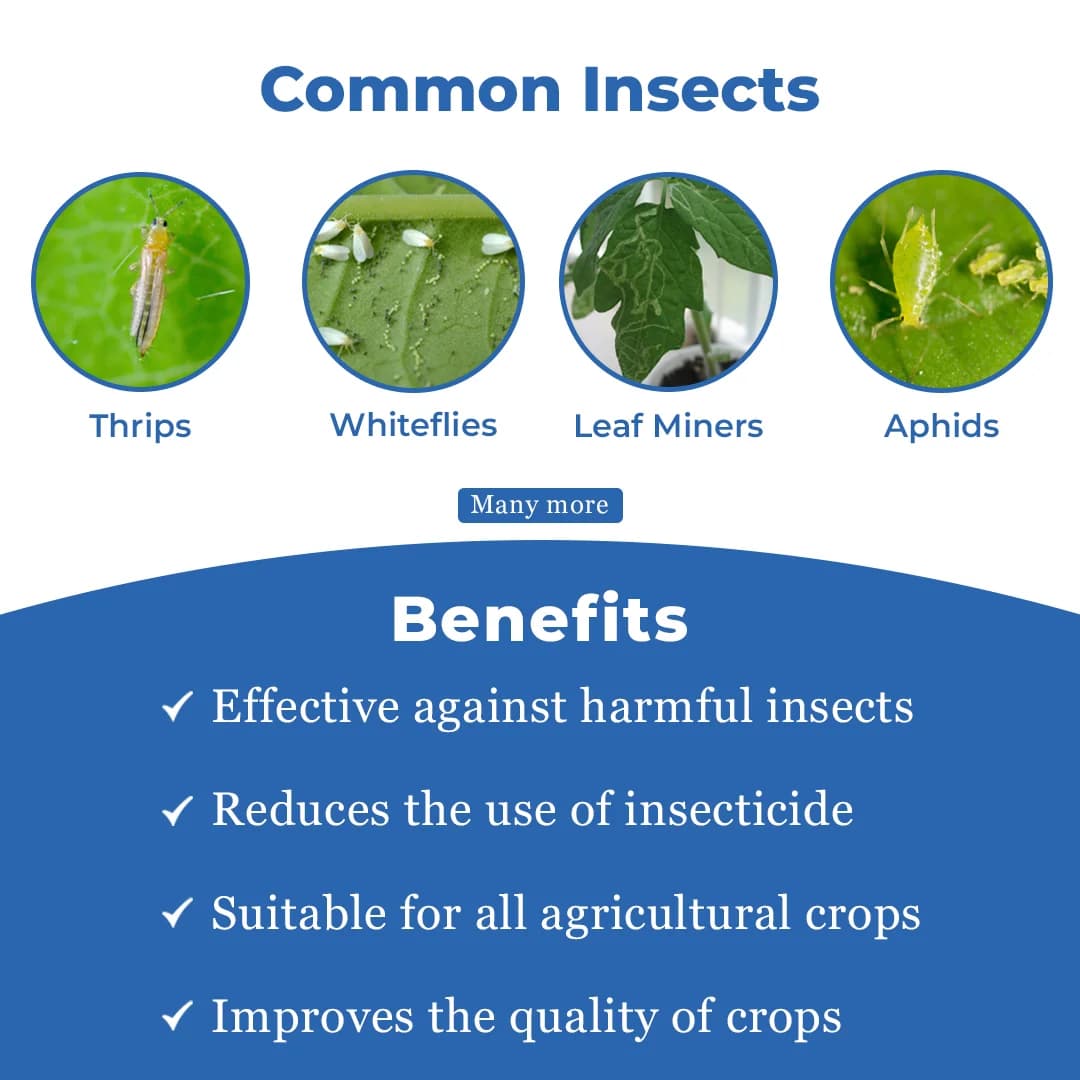 Common Insects

Thrips

Whiteflies

Leaf Miners

Aphids

Many more

Benefits

✓ Effective against harmful insects

✓ Reduces the use of insecticide

✓ Suitable for all agricultural crops

✓ Improves the quality of crops